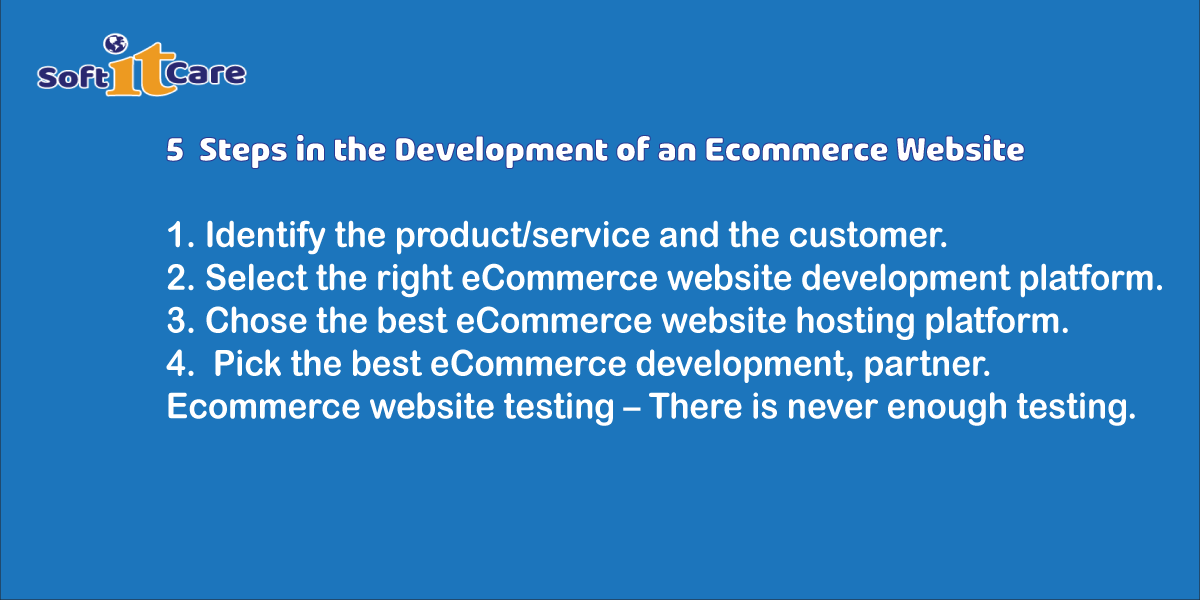 Soft IT Care

5 Steps in the Development of an Ecommerce Website

1. Identify the product/service and the customer.
2. Select the right eCommerce website development platform.
3. Chose the best eCommerce website hosting platform.
4. Pick the best eCommerce development, partner.
Ecommerce website testing – There is never enough testing.